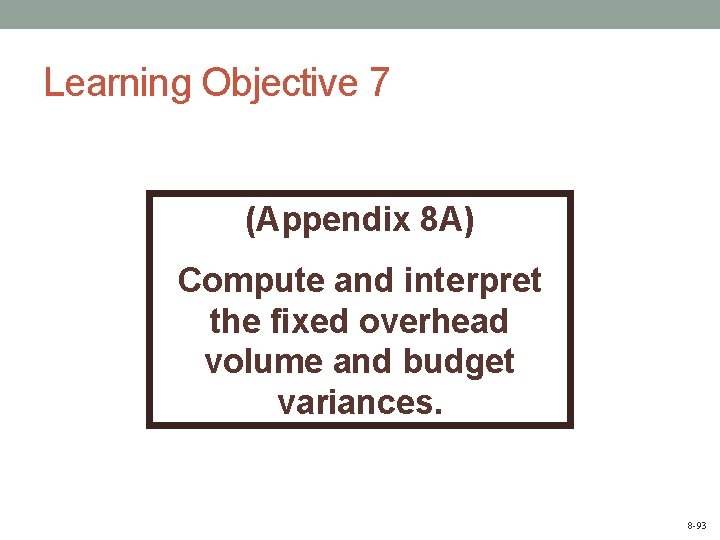 Learning Objective 7

(Appendix 8A)

Compute and interpret the fixed overhead volume and budget variances.

8-93